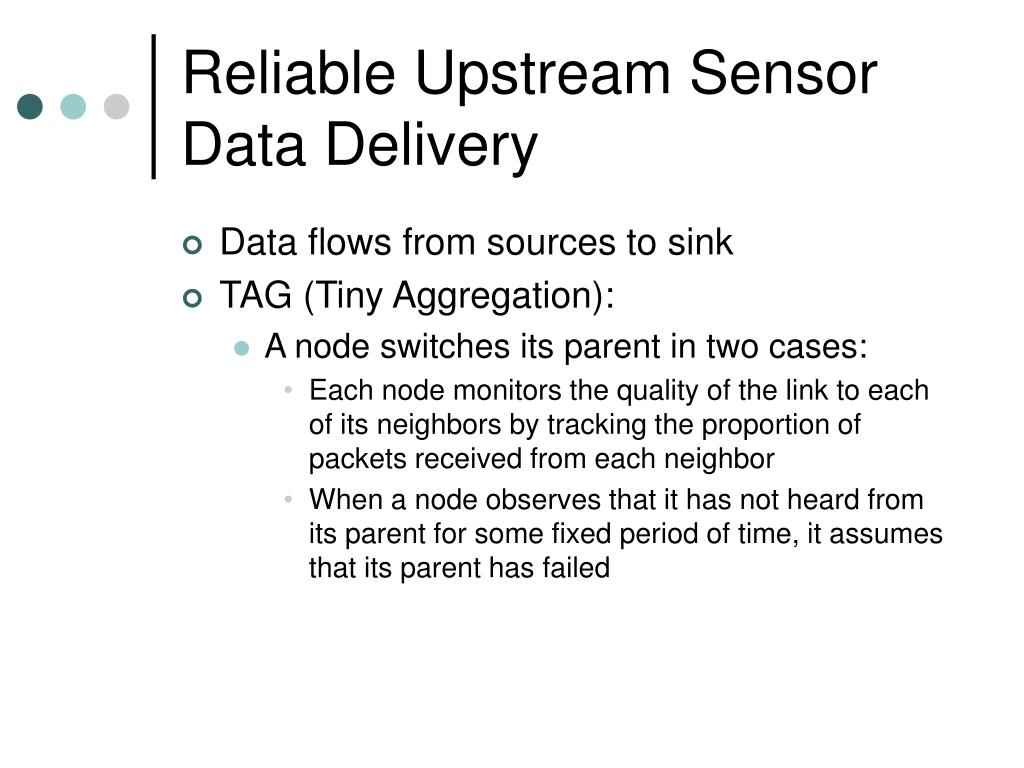 Reliable Upstream Sensor Data Delivery

Data flows from sources to sink

TAG (Tiny Aggregation):

A node switches its parent in two cases:

Each node monitors the quality of the link to each of its neighbors by tracking the proportion of packets received from each neighbor

When a node observes that it has not heard from its parent for some fixed period of time, it assumes that its parent has failed